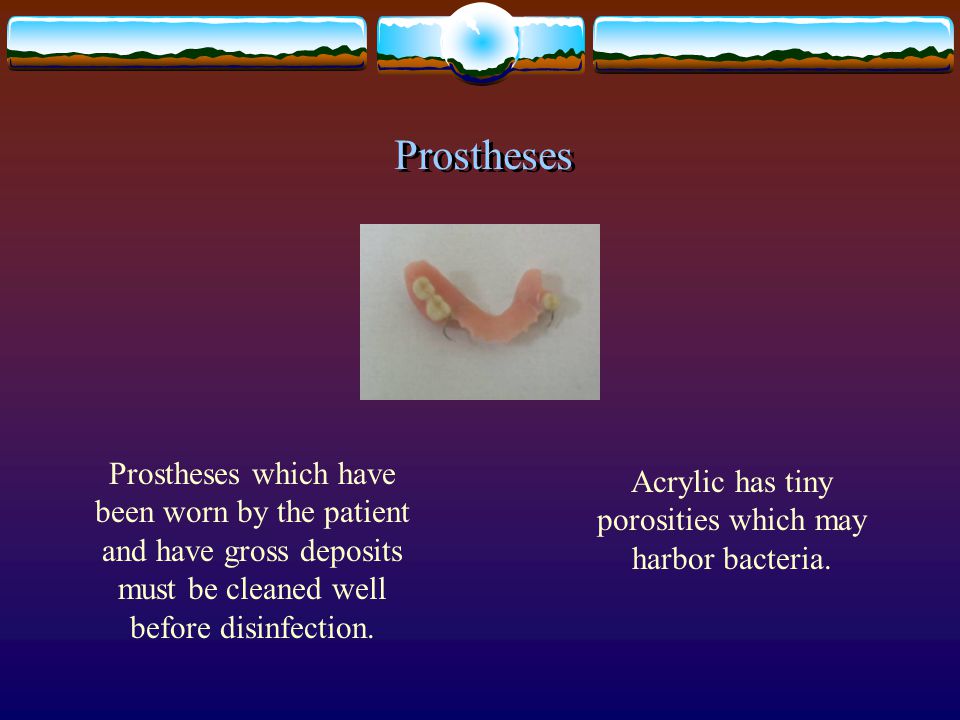 Prostheses

Prostheses which have been worn by the patient and have gross deposits must be cleaned well before disinfection.

Acrylic has tiny porosities which may harbor bacteria.